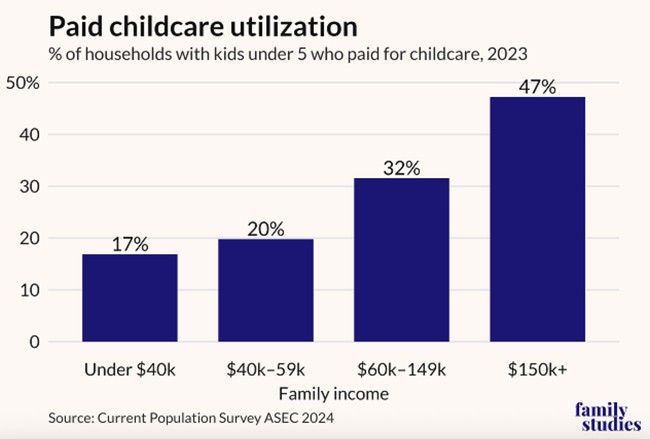 Paid childcare utilization
% of households with kids under 5 who paid for childcare, 2023

50%
40
30
20
10
0

17%
20%
32%
47%

Under \$40k
\$40k–59k
\$60k–149k
\$150k+

Family income

Source: Current Population Survey ASEC 2024

family studies